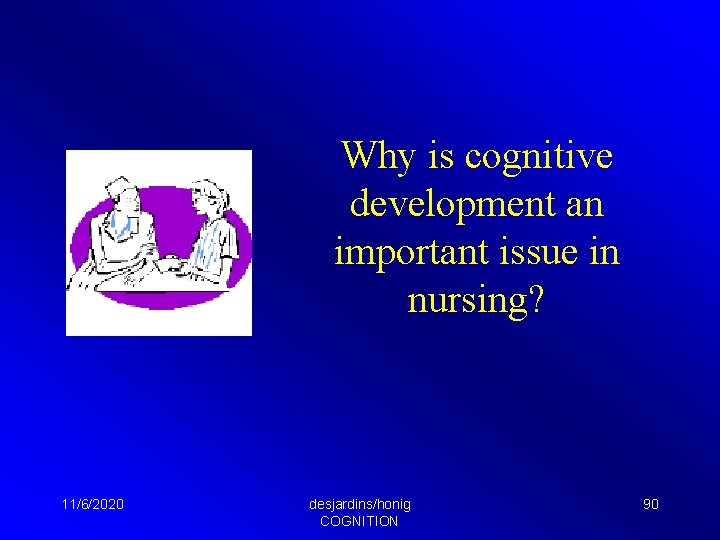 Why is cognitive development an important issue in nursing?

11/6/2020

desjardins/honig COGNITION

90